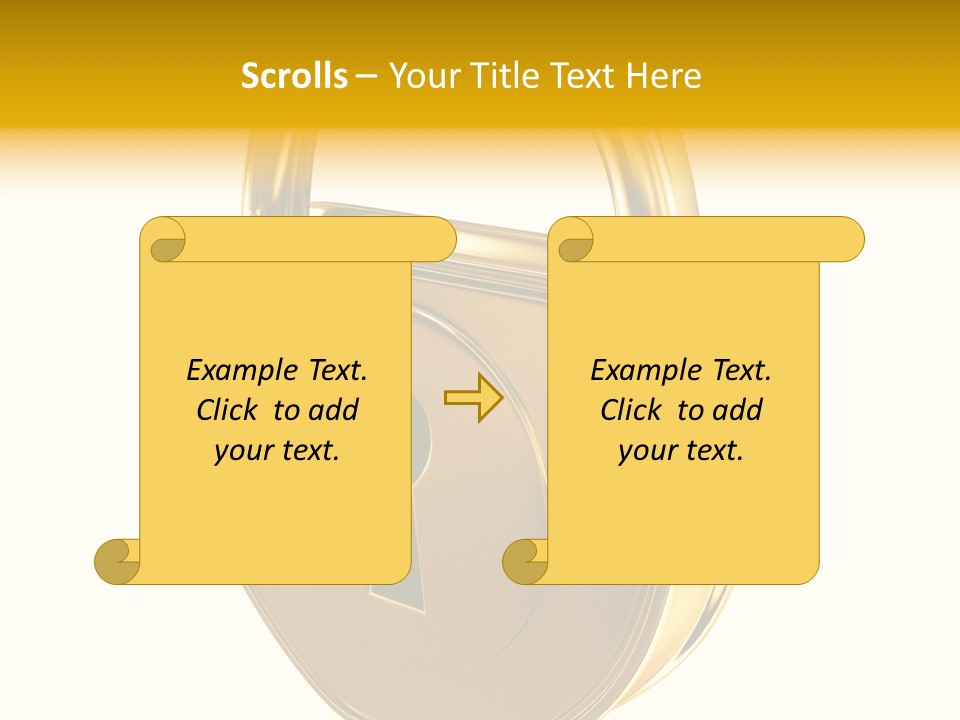 Scrolls – Your Title Text Here

Example Text. Click to add your text.

Example Text. Click to add your text.